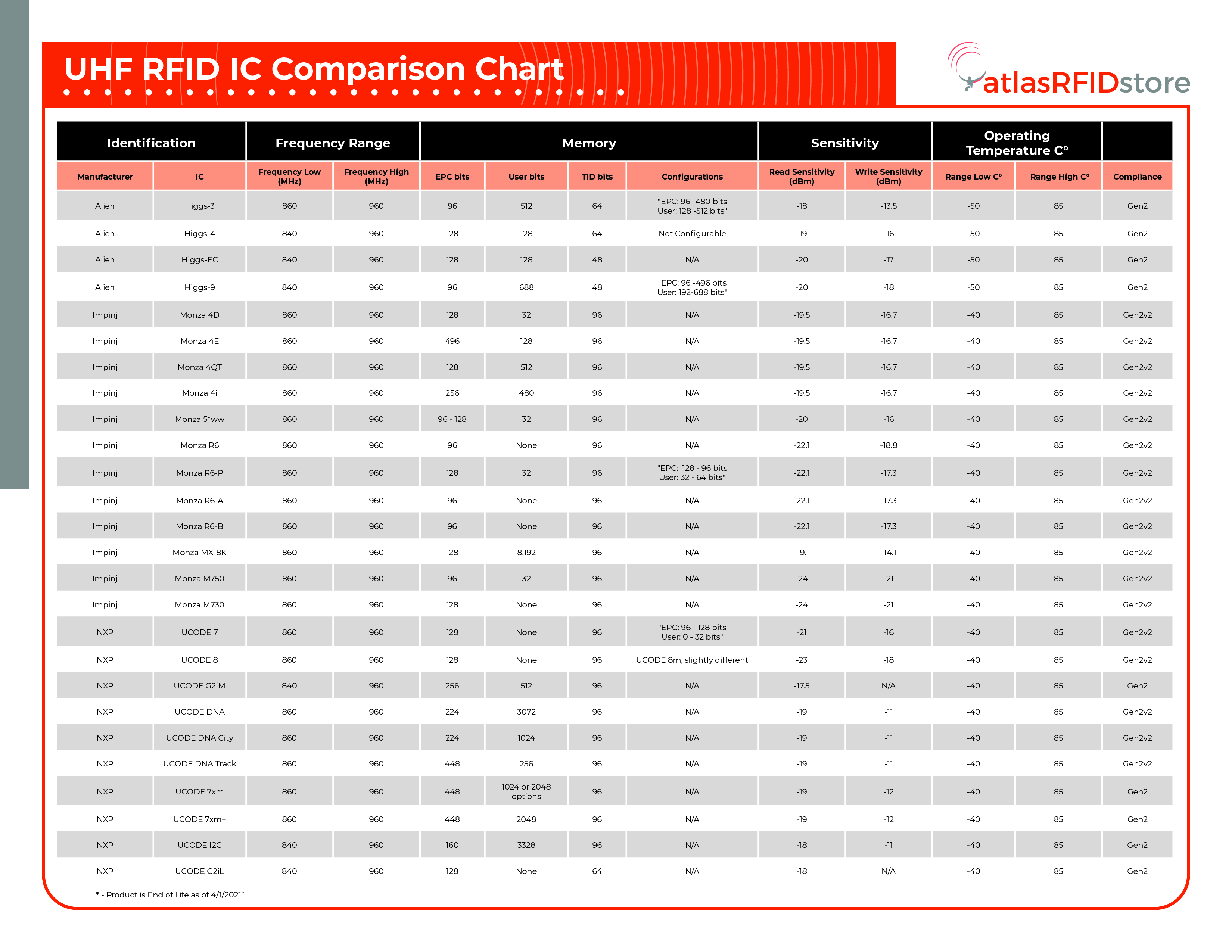 UHF RFID IC Comparison Chart

atlasRFIDstore

| Identification | | Frequency Range | | Memory | | | | Sensitivity | | Operating Temperature C° | | |
|---|---|---|---|---|---|---|---|---|---|---|---|---|
| Manufacturer | IC | Frequency Low (MHz) | Frequency High (MHz) | EPC bits | User bits | TID bits | Configurations | Read Sensitivity (dBm) | Write Sensitivity (dBm) | Range Low C° | Range High C° | Compliance |
| Alien | Higgs-3 | 860 | 960 | 96 | 512 | 64 | "EPC: 96 -480 bits User: 128 -512 bits" | -18 | -13.5 | -50 | 85 | Gen2 |
| Alien | Higgs-4 | 840 | 960 | 128 | 128 | 64 | Not Configurable | -19 | -16 | -50 | 85 | Gen2 |
| Alien | Higgs-EC | 840 | 960 | 128 | 128 | 48 | N/A | -20 | -17 | -50 | 85 | Gen2 |
| Alien | Higgs-9 | 840 | 960 | 96 | 688 | 48 | "EPC: 96 -496 bits User: 192-688 bits" | -20 | -18 | -50 | 85 | Gen2 |
| Impinj | Monza 4D | 860 | 960 | 128 | 32 | 96 | N/A | -19.5 | -16.7 | -40 | 85 | Gen2v2 |
| Impinj | Monza 4E | 860 | 960 | 496 | 128 | 96 | N/A | -19.5 | -16.7 | -40 | 85 | Gen2v2 |
| Impinj | Monza 4QT | 860 | 960 | 128 | 512 | 96 | N/A | -19.5 | -16.7 | -40 | 85 | Gen2v2 |
| Impinj | Monza 4i | 860 | 960 | 256 | 480 | 96 | N/A | -19.5 | -16.7 | -40 | 85 | Gen2v2 |
| Impinj | Monza 5*ww | 860 | 960 | 96 - 128 | 32 | 96 | N/A | -20 | -16 | -40 | 85 | Gen2v2 |
| Impinj | Monza R6 | 860 | 960 | 96 | None | 96 | N/A | -22.1 | -18.8 | -40 | 85 | Gen2v2 |
| Impinj | Monza R6-P | 860 | 960 | 128 | 32 | 96 | "EPC: 128 - 96 bits User: 32 - 64 bits" | -22.1 | -17.3 | -40 | 85 | Gen2v2 |
| Impinj | Monza R6-A | 860 | 960 | 96 | None | 96 | N/A | -22.1 | -17.3 | -40 | 85 | Gen2v2 |
| Impinj | Monza R6-B | 860 | 960 | 96 | None | 96 | N/A | -22.1 | -17.3 | -40 | 85 | Gen2v2 |
| Impinj | Monza MX-8K | 860 | 960 | 128 | 8,192 | 96 | N/A | -19.1 | -14.1 | -40 | 85 | Gen2v2 |
| Impinj | Monza M750 | 860 | 960 | 96 | 32 | 96 | N/A | -24 | -21 | -40 | 85 | Gen2v2 |
| Impinj | Monza M730 | 860 | 960 | 128 | None | 96 | N/A | -24 | -21 | -40 | 85 | Gen2v2 |
| NXP | UCODE 7 | 860 | 960 | 128 | None | 96 | "EPC: 96 - 128 bits User: 0 - 32 bits" | -21 | -16 | -40 | 85 | Gen2v2 |
| NXP | UCODE 8 | 860 | 960 | 128 | None | 96 | UCODE 8m, slightly different | -23 | -18 | -40 | 85 | Gen2v2 |
| NXP | UCODE G2iM | 840 | 960 | 256 | 512 | 96 | N/A | -17.5 | N/A | -40 | 85 | Gen2 |
| NXP | UCODE DNA | 860 | 960 | 224 | 3072 | 96 | N/A | -19 | -11 | -40 | 85 | Gen2v2 |
| NXP | UCODE DNA City | 860 | 960 | 224 | 1024 | 96 | N/A | -19 | -11 | -40 | 85 | Gen2v2 |
| NXP | UCODE DNA Track | 860 | 960 | 448 | 256 | 96 | N/A | -19 | -11 | -40 | 85 | Gen2v2 |
| NXP | UCODE 7xm | 860 | 960 | 448 | 1024 or 2048 options | 96 | N/A | -19 | -12 | -40 | 85 | Gen2 |
| NXP | UCODE 7xm+ | 860 | 960 | 448 | 2048 | 96 | N/A | -19 | -12 | -40 | 85 | Gen2 |
| NXP | UCODE I2C | 840 | 960 | 160 | 3328 | 96 | N/A | -18 | -11 | -40 | 85 | Gen2 |
| NXP | UCODE G2iL | 840 | 960 | 128 | None | 64 | N/A | -18 | N/A | -40 | 85 | Gen2 |

* - Product is End of Life as of 4/1/2021"